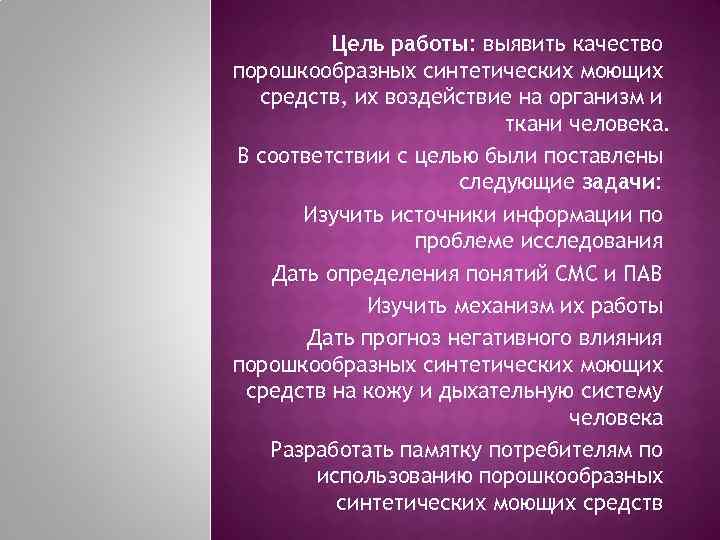 Цель работы: выявить качество порошкообразных синтетических моющих средств, их воздействие на организм и ткани человека.

В соответствии с целью были поставлены следующие задачи:

Изучить источники информации по проблеме исследования

Дать определения понятий СМС и ПАВ

Изучить механизм их работы

Дать прогноз негативного влияния порошкообразных синтетических моющих средств на кожу и дыхательную систему человека

Разработать памятку потребителям по использованию порошкообразных синтетических моющих средств